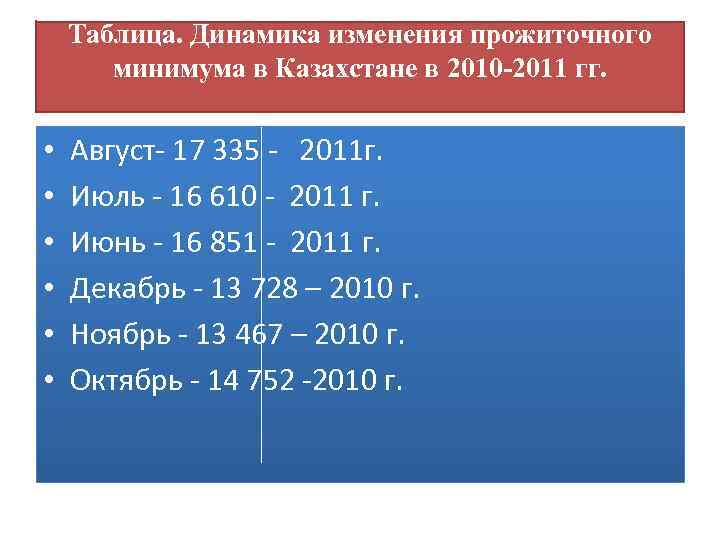 Таблица. Динамика изменения прожиточного минимума в Казахстане в 2010-2011 гг.

• Август- 17 335 - 2011г.
• Июль - 16 610 - 2011 г.
• Июнь - 16 851 - 2011 г.
• Декабрь - 13 728 – 2010 г.
• Ноябрь - 13 467 – 2010 г.
• Октябрь - 14 752 -2010 г.